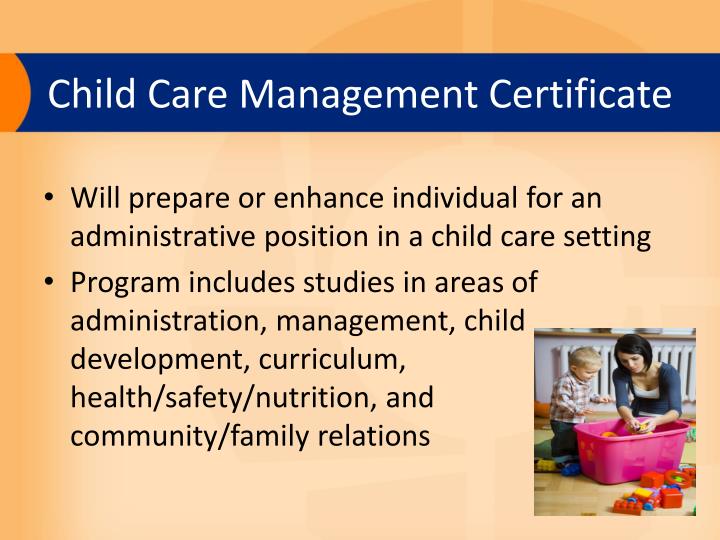 Child Care Management Certificate

• Will prepare or enhance individual for an administrative position in a child care setting
• Program includes studies in areas of administration, management, child development, curriculum, health/safety/nutrition, and community/family relations